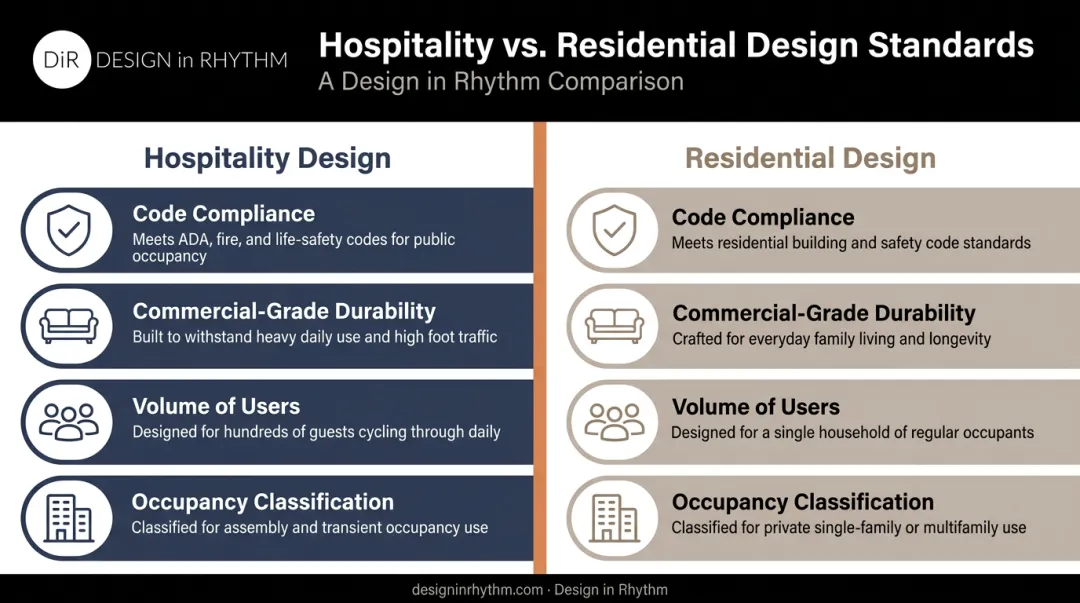 DiR DESIGN in RHYTHM

Hospitality vs. Residential Design Standards

A Design in Rhythm Comparison

Hospitality Design

Code Compliance
Meets ADA, fire, and life-safety codes for public occupancy

Commercial-Grade Durability
Built to withstand heavy daily use and high foot traffic

Volume of Users
Designed for hundreds of guests cycling through daily

Occupancy Classification
Classified for assembly and transient occupancy use

Residential Design

Code Compliance
Meets residential building and safety code standards

Commercial-Grade Durability
Crafted for everyday family living and longevity

Volume of Users
Designed for a single household of regular occupants

Occupancy Classification
Classified for private single-family or multifamily use

designinrhythm.com · Design in Rhythm